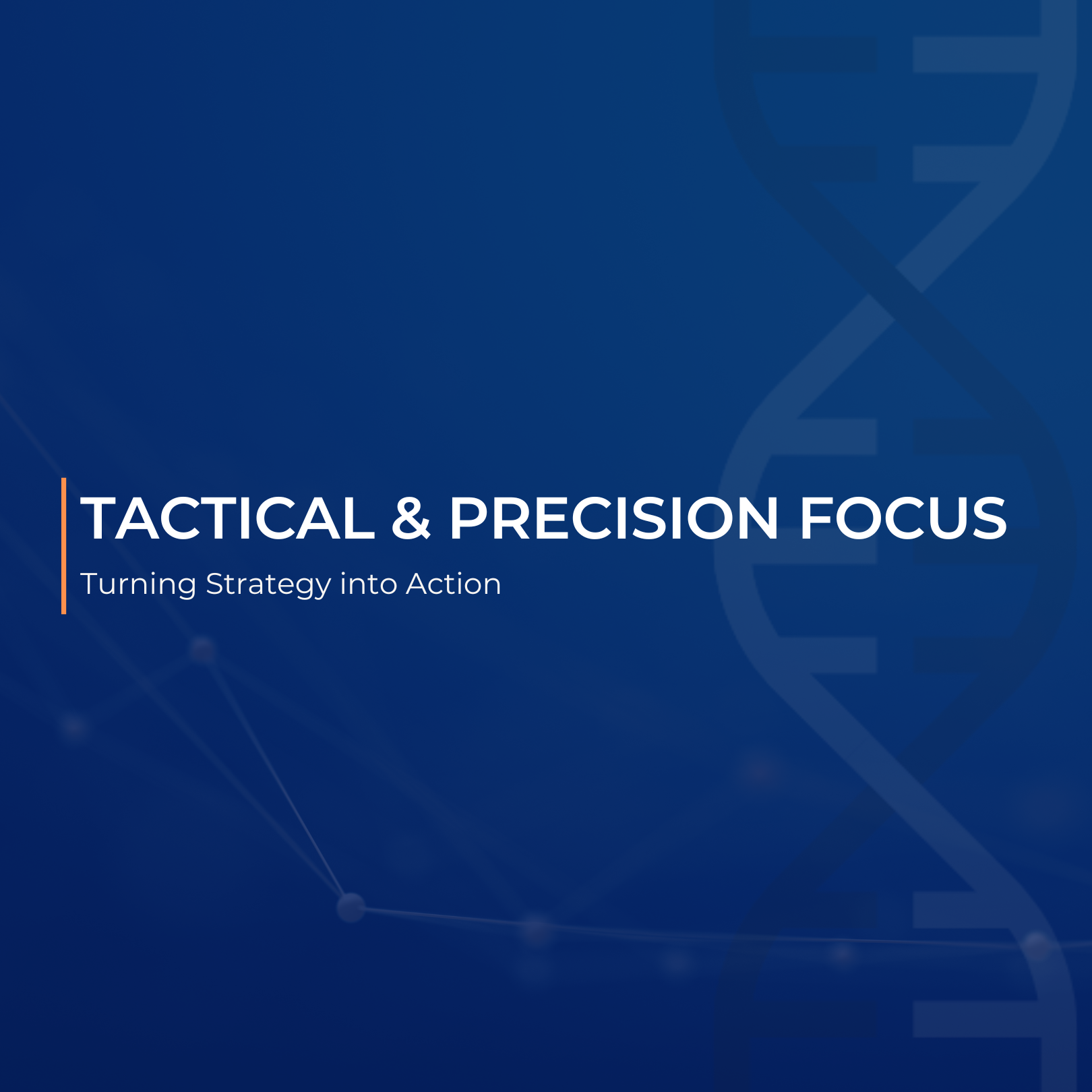 TACTICAL & PRECISION FOCUS

Turning Strategy into Action